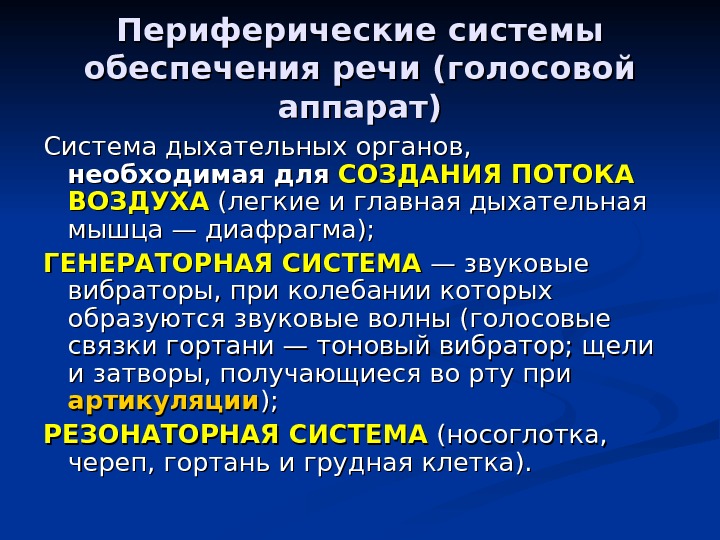 Периферические системы обеспечения речи (голосовой аппарат)

Система дыхательных органов, необходимая для СОЗДАНИЯ ПОТОКА ВОЗДУХА (легкие и главная дыхательная мышца — диафрагма);

ГЕНЕРАТОРНАЯ СИСТЕМА — звуковые вибраторы, при колебании которых образуются звуковые волны (голосовые связки гортани — тоновый вибратор; щели и затворы, получающиеся во рту при артикуляции);

РЕЗОНАТОРНАЯ СИСТЕМА (носоглотка, череп, гортань и грудная клетка).